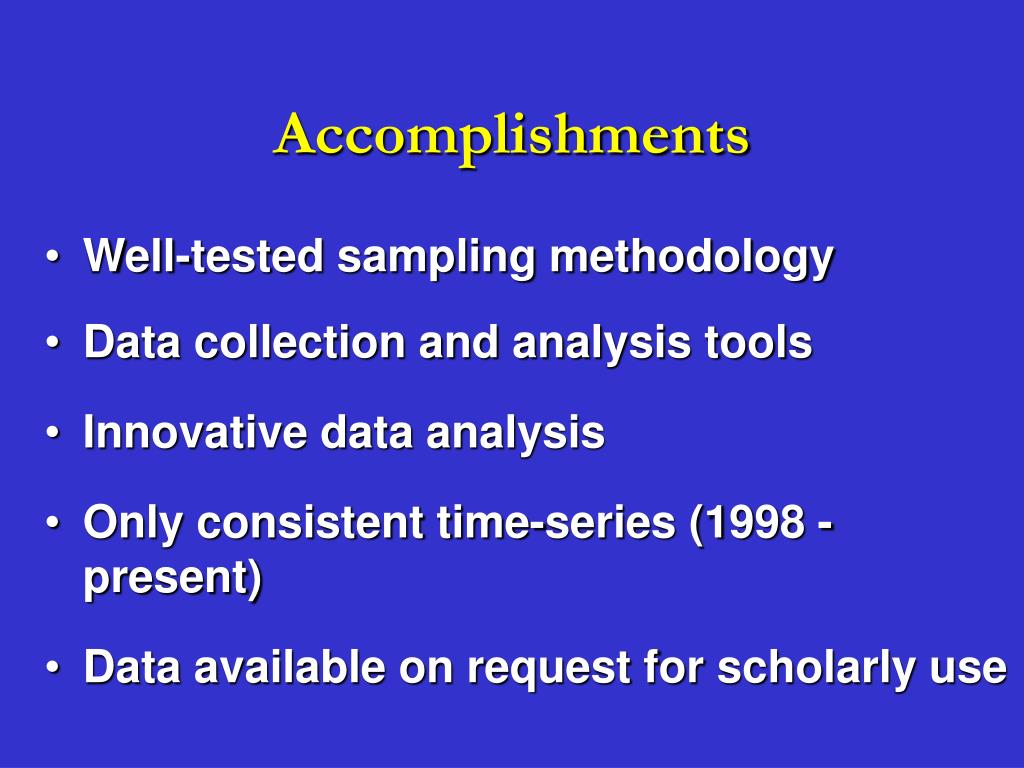 Accomplishments

• Well-tested sampling methodology
• Data collection and analysis tools
• Innovative data analysis
• Only consistent time-series (1998 - present)
• Data available on request for scholarly use